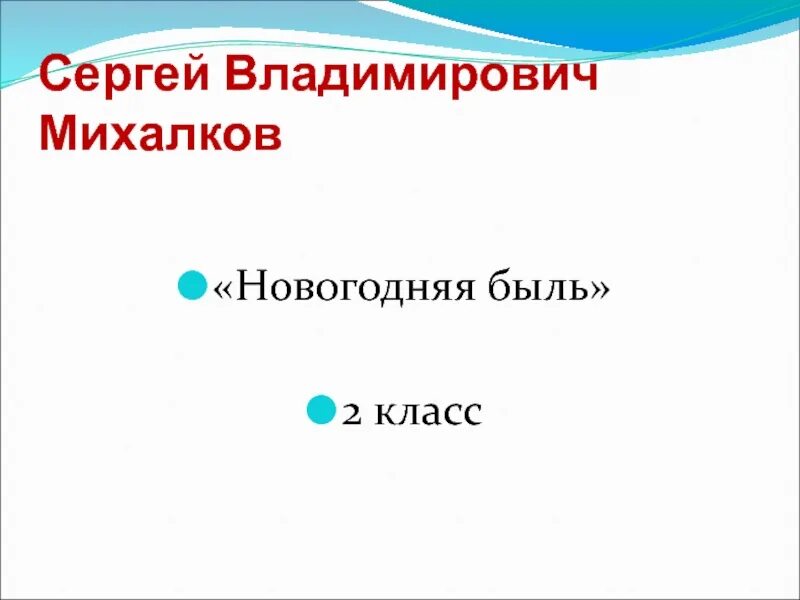 Сергей Владимирович Михалков

«Новогодняя быль»

2 класс